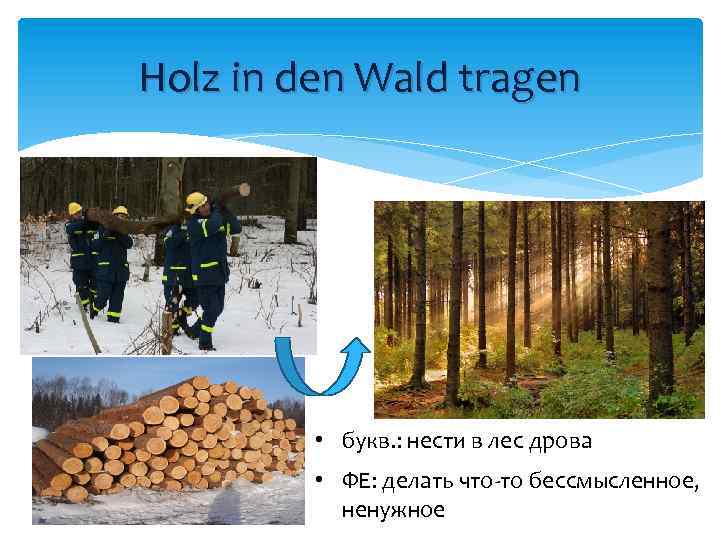 Holz in den Wald tragen

• букв.: нести в лес дрова

• ФЕ: делать что-то бессмысленное, ненужное